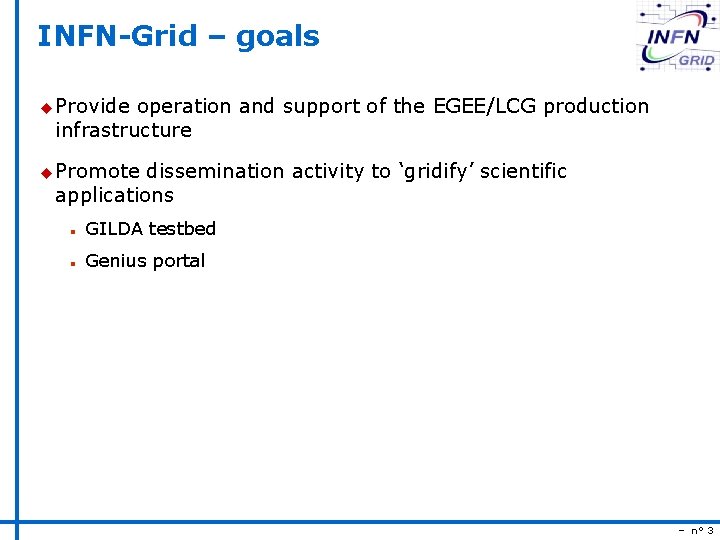 INFN-Grid – goals

INFN GRID

Provide operation and support of the EGEE/LCG production infrastructure

Promote dissemination activity to ‘gridify’ scientific applications

GILDA testbed

Genius portal

– n° 3